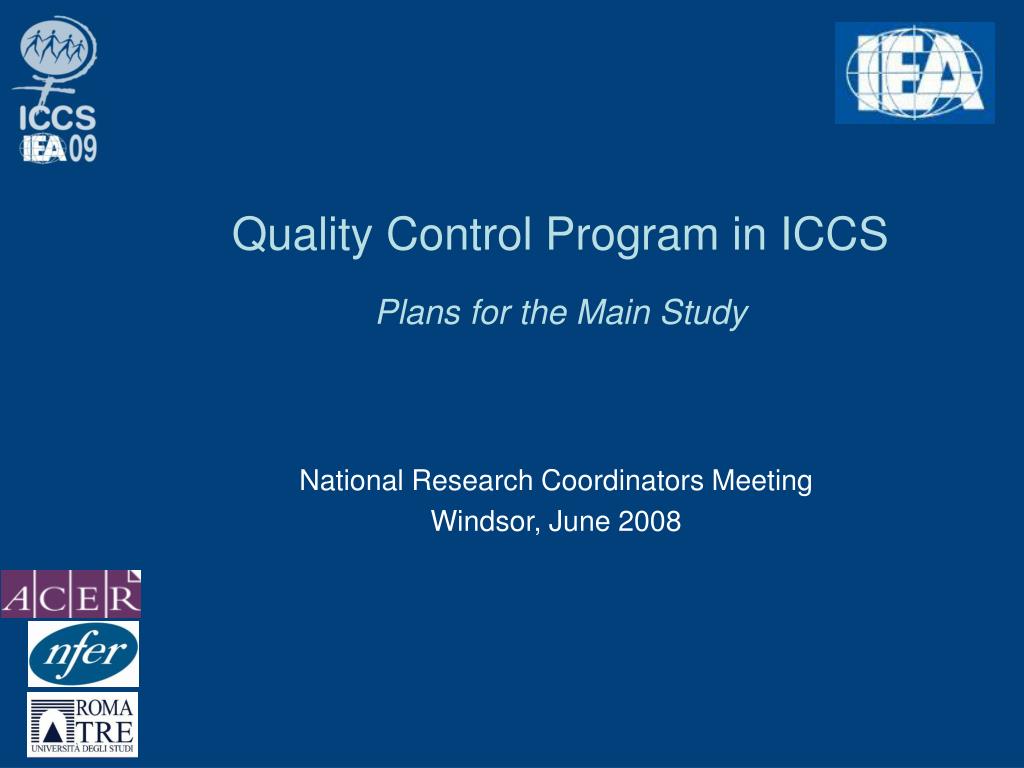 ICCS
IEA 09

IEA

Quality Control Program in ICCS

Plans for the Main Study

National Research Coordinators Meeting
Windsor, June 2008

ACER

nfer

ROMA
TRE
UNIVERSITÀ DEGLI STUDI